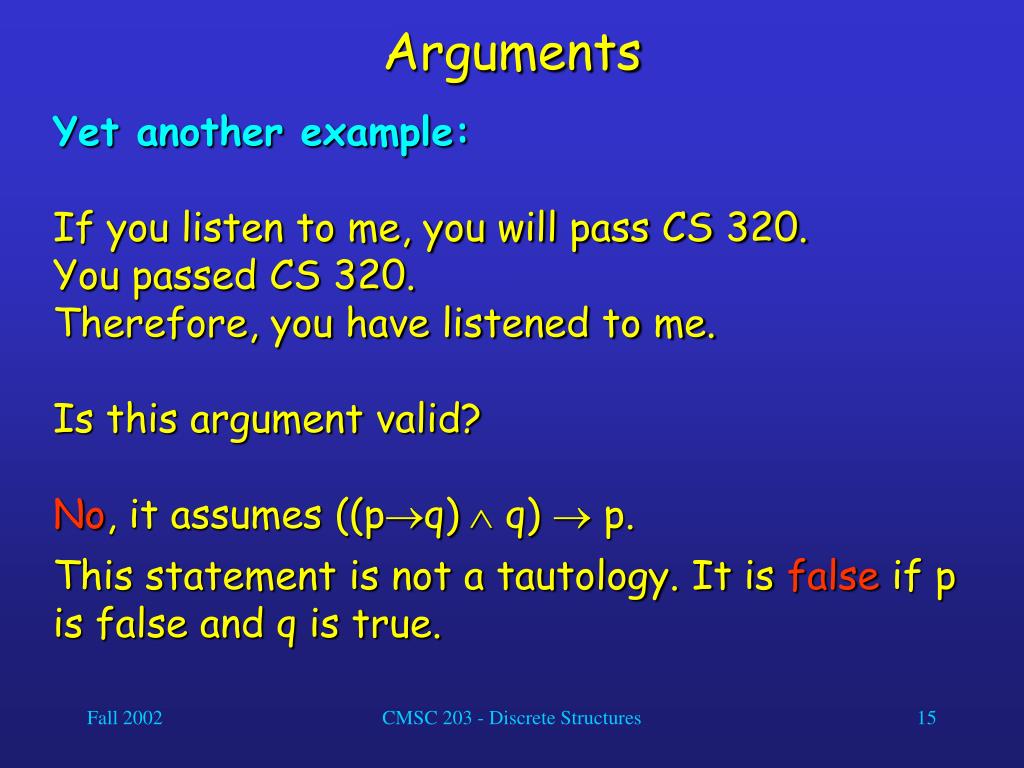 Arguments

Yet another example:

If you listen to me, you will pass CS 320.
You passed CS 320.
Therefore, you have listened to me.

Is this argument valid?

No, it assumes $((p \rightarrow q) \wedge q) \rightarrow p$.

This statement is not a tautology. It is false if p is false and q is true.

Fall 2002

CMSC 203 - Discrete Structures

15